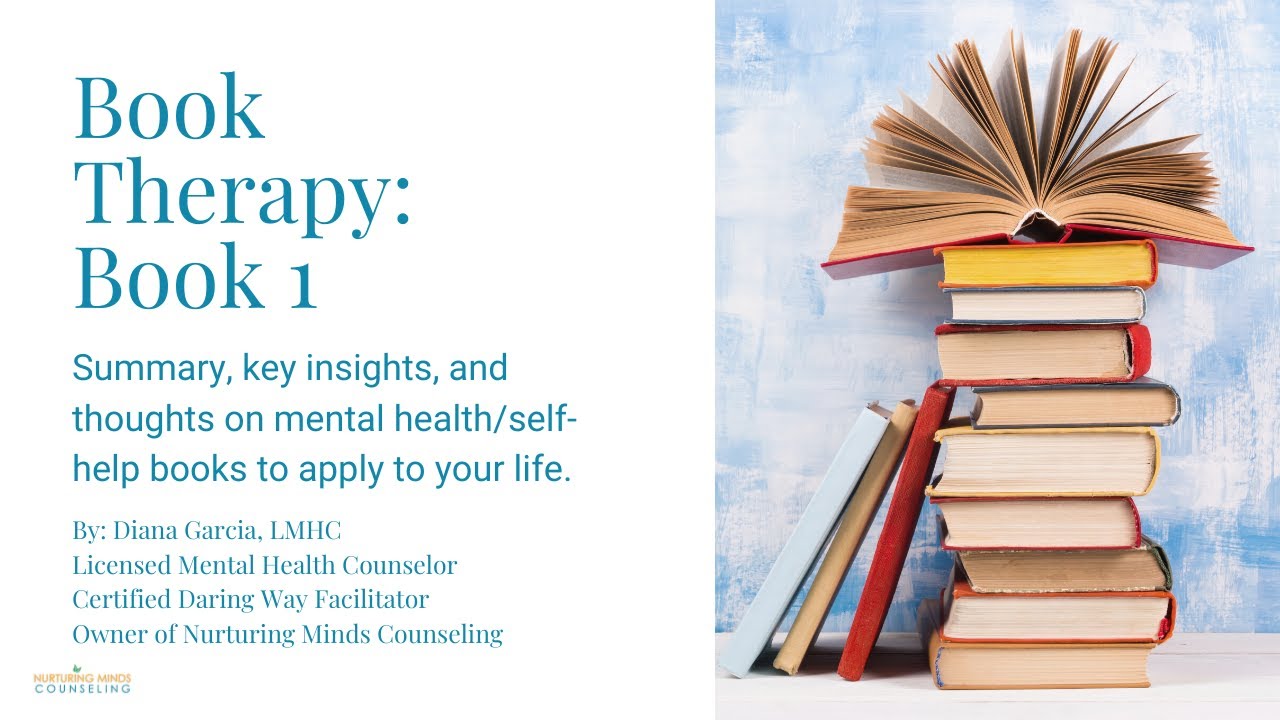 Book Therapy: Book 1

Summary, key insights, and thoughts on mental health/self-help books to apply to your life.

By: Diana Garcia, LMHC
Licensed Mental Health Counselor
Certified Daring Way Facilitator
Owner of Nurturing Minds Counseling

NURTURING MINDS
COUNSELING